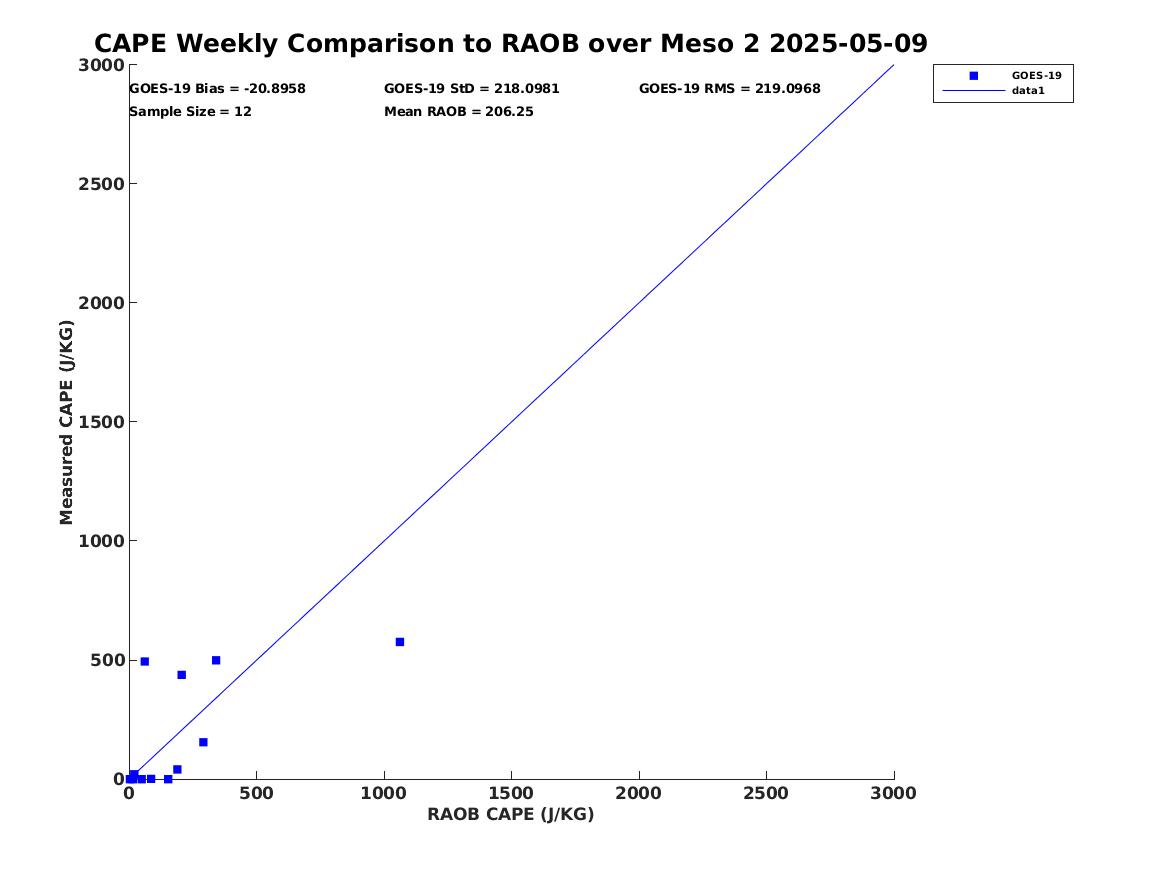 CAPE Weekly Comparison to RAOB over Meso 2 2025-05-09

GOES-19 Bias = -20.8958
GOES-19 StD = 218.0981
GOES-19 RMS = 219.0968
Sample Size = 12
Mean RAOB = 206.25

GOES-19
data1

Measured CAPE (J/KG)

3000
2500
2000
1500
1000
500
0

0
500
1000
1500
2000
2500
3000

RAOB CAPE (J/KG)